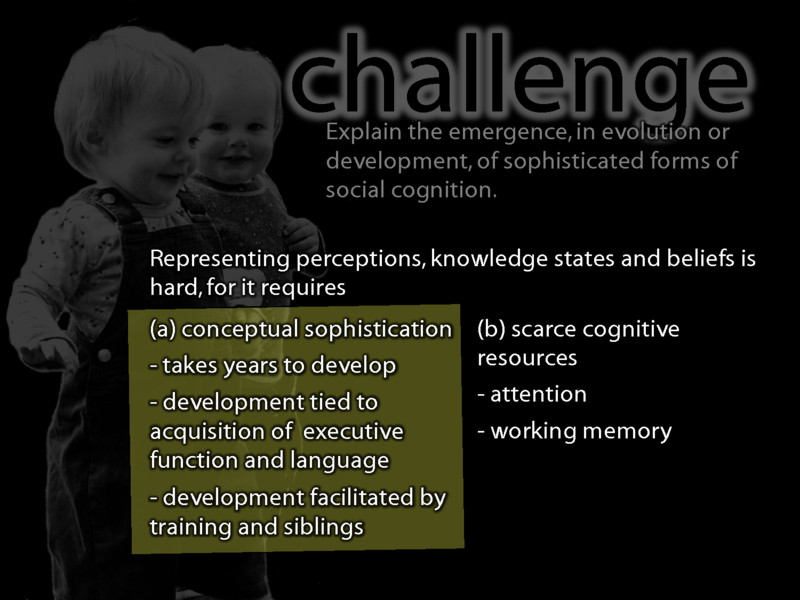 challenge

Explain the emergence, in evolution or development, of sophisticated forms of social cognition.

Representing perceptions, knowledge states and beliefs is hard, for it requires

(a) conceptual sophistication

- takes years to develop

- development tied to acquisition of executive function and language

- development facilitated by training and siblings

(b) scarce cognitive resources

- attention

- working memory